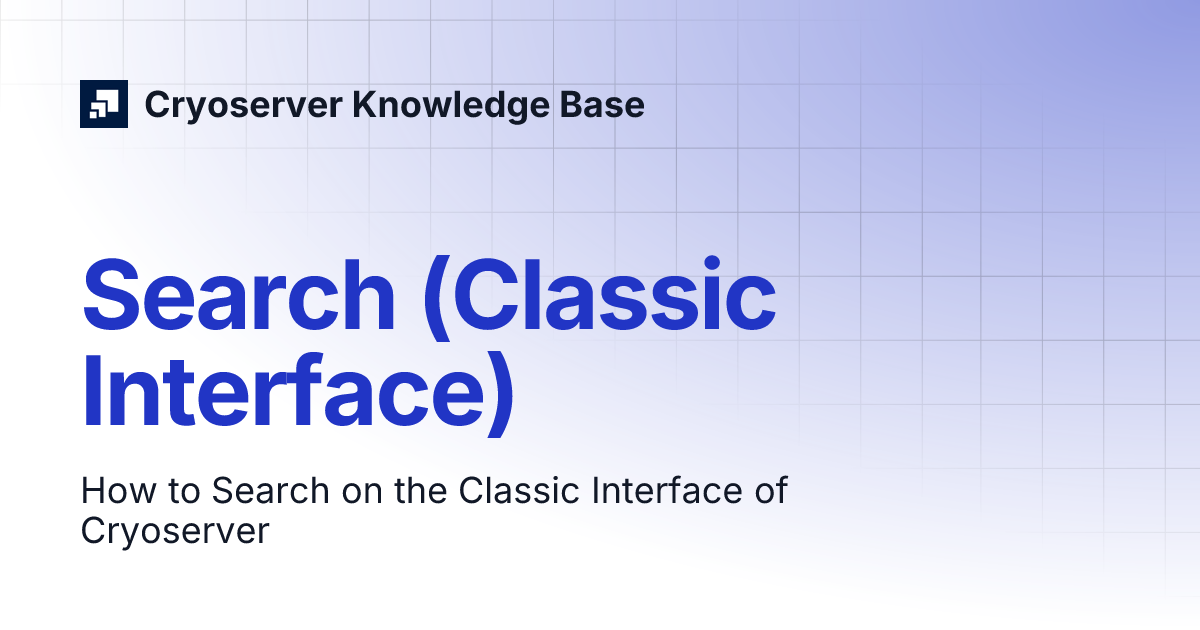 Cryoserver Knowledge Base

Search (Classic Interface)

How to Search on the Classic Interface of Cryoserver